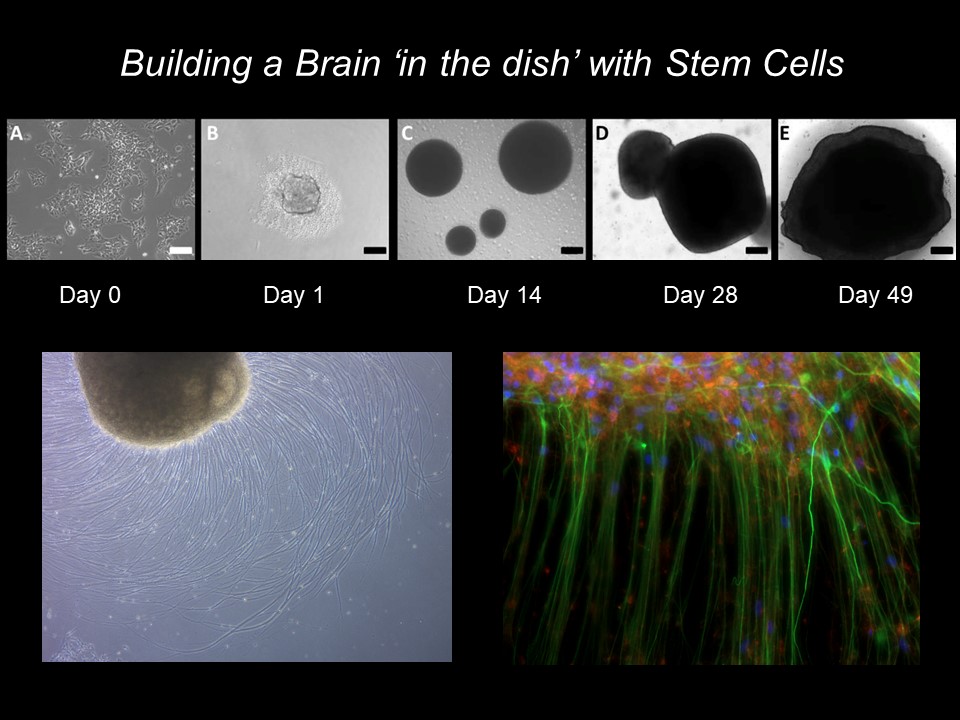 Building a Brain 'in the dish' with Stem Cells

A

B

C

D

E

Day 0

Day 1

Day 14

Day 28

Day 49